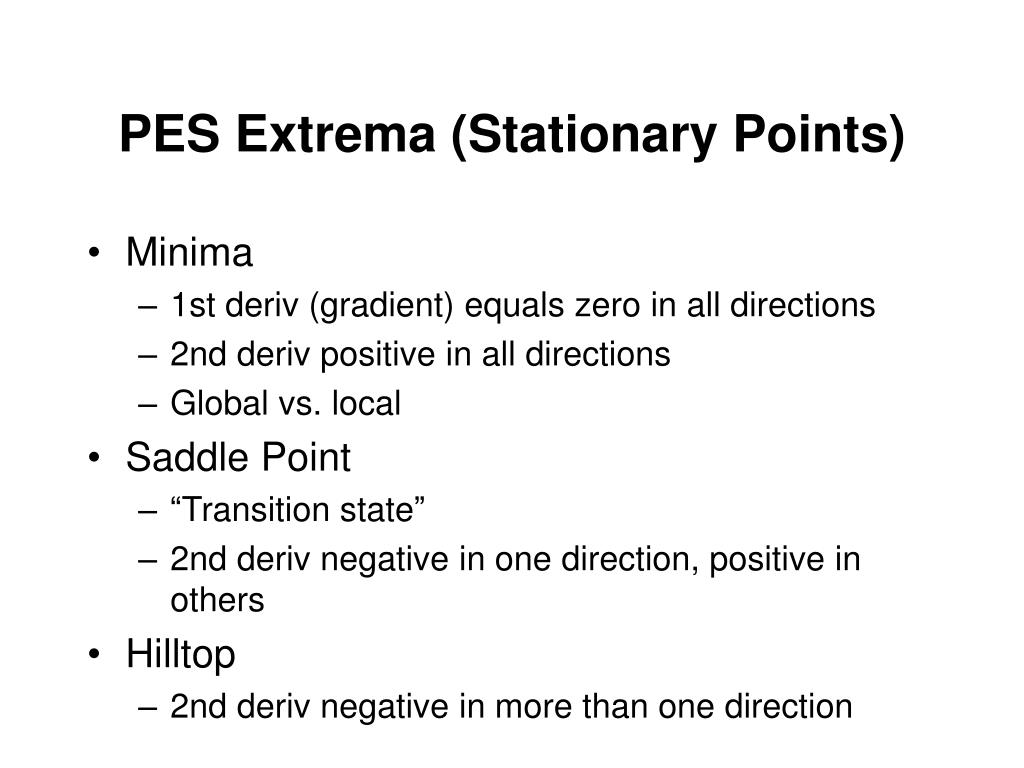 PES Extrema (Stationary Points)

• Minima
– 1st deriv (gradient) equals zero in all directions
– 2nd deriv positive in all directions
– Global vs. local
• Saddle Point
– “Transition state”
– 2nd deriv negative in one direction, positive in others
• Hilltop
– 2nd deriv negative in more than one direction